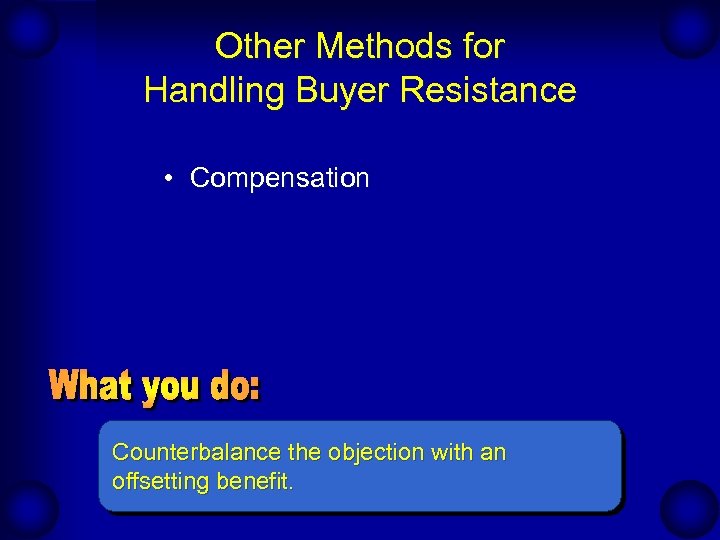 Other Methods for
Handling Buyer Resistance

• Compensation

What you do:

Counterbalance the objection with an offsetting benefit.